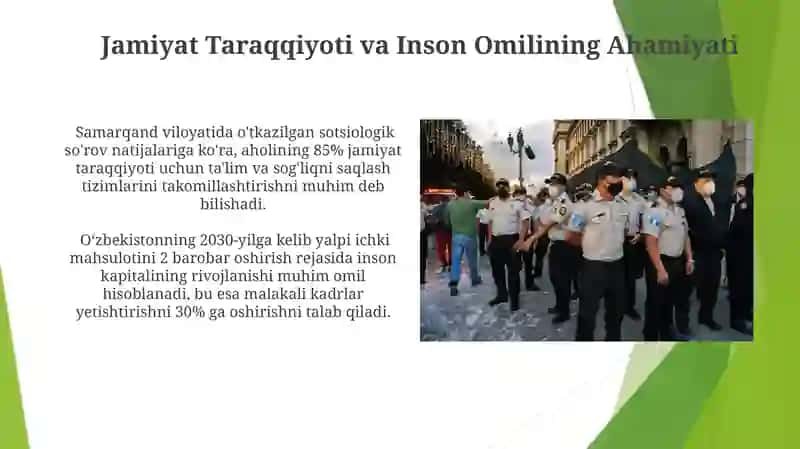 Jamiyat Taraqqiyoti va Inson Omilining Ahamiyati

Samarqand viloyatida o'tkazilgan sotsiologik so'rov natijalariga ko'ra, aholining 85% jamiyat taraqqiyoti uchun ta'lim va sog'liqni saqlash tizimlarini takomillashtirishni muhim deb bilishadi.

O‘zbekistonning 2030-yilga kelib yalpi ichki mahsulotini 2 barobar oshirish rejasida inson kapitalining rivojlanishi muhim omil hisoblanadi, bu esa malakali kadrlar yetishtirishni 30% ga oshirishni talab qiladi.